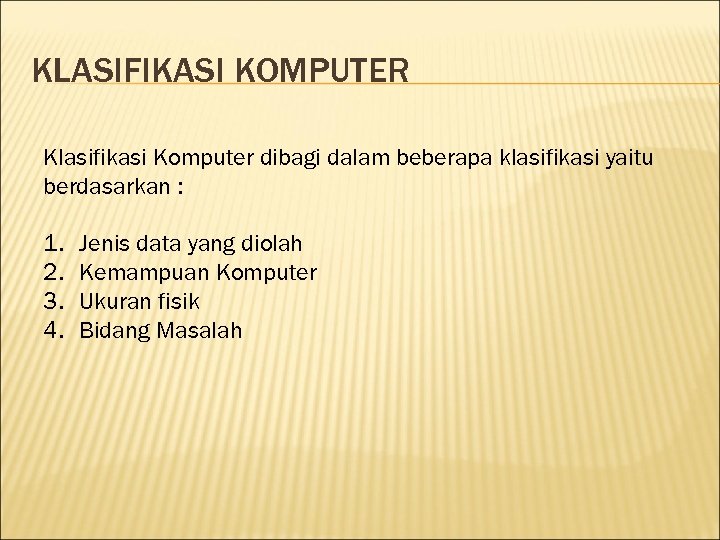 KLASIFIKASI KOMPUTER

Klasifikasi Komputer dibagi dalam beberapa klasifikasi yaitu berdasarkan :

1. Jenis data yang diolah
2. Kemampuan Komputer
3. Ukuran fisik
4. Bidang Masalah